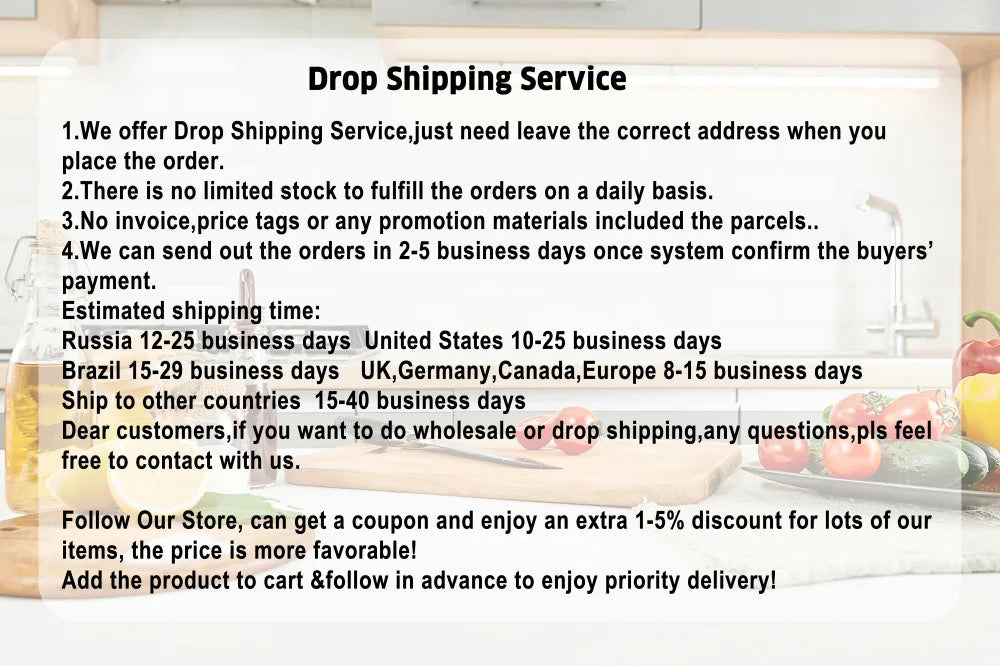 Drop Shipping Service

1.We offer Drop Shipping Service,just need leave the correct address when you place the order.
2.There is no limited stock to fulfill the orders on a daily basis.
3.No invoice,price tags or any promotion materials included the parcels..
4.We can send out the orders in 2-5 business days once system confirm the buyers' payment.
Estimated shipping time:
Russia 12-25 business days United States 10-25 business days
Brazil 15-29 business days UK,Germany,Canada,Europe 8-15 business days
Ship to other countries 15-40 business days
Dear customers,if you want to do wholesale or drop shipping,any questions,pls feel free to contact with us.

Follow Our Store, can get a coupon and enjoy an extra 1-5% discount for lots of our items, the price is more favorable!
Add the product to cart &follow in advance to enjoy priority delivery!